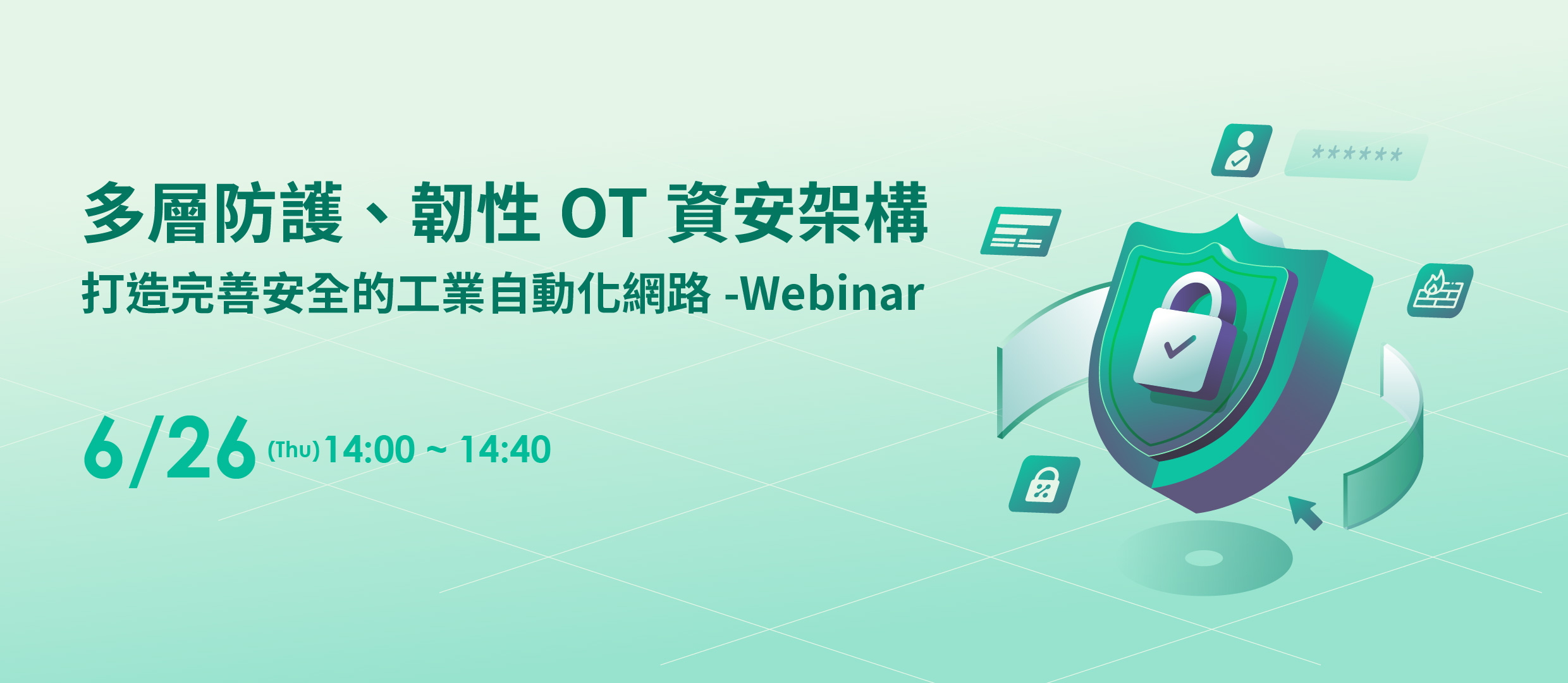 多層防護、韌性 OT 資安架構
打造完善安全的工業自動化網路 -Webinar

6/26 (Thu) 14:00 ~ 14:40

******